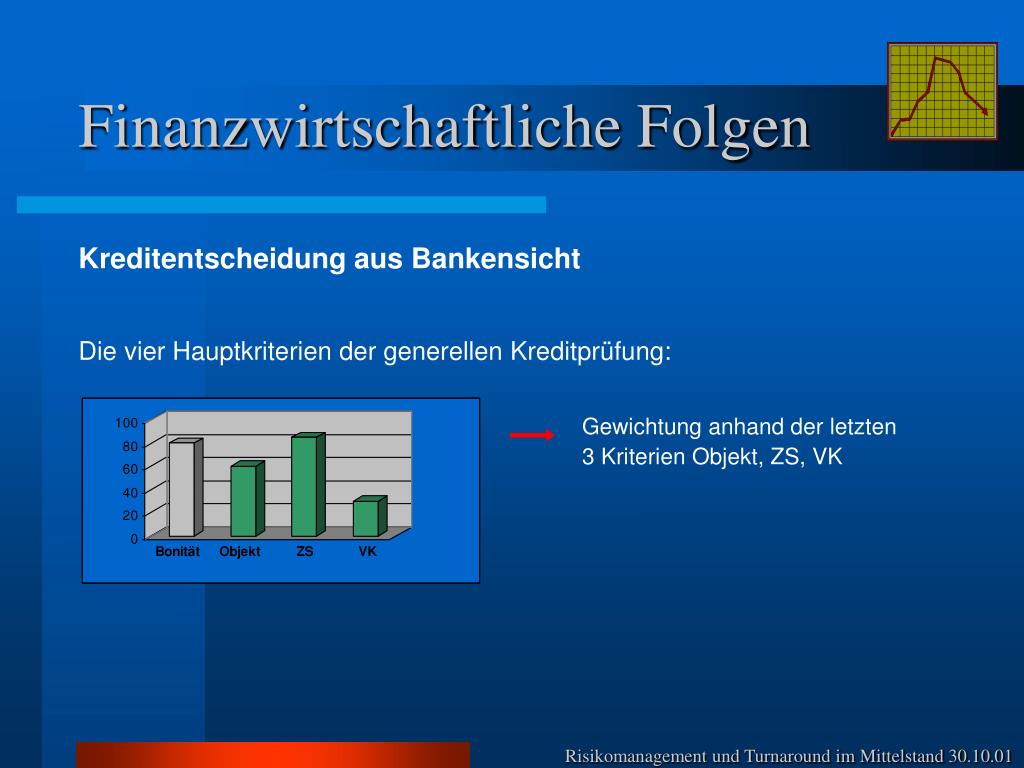 Finanzwirtschaftliche Folgen

Kreditentscheidung aus Bankensicht

Die vier Hauptkriterien der generellen Kreditprüfung:

100
80
60
40
20
0
Bonität Objekt ZS VK

Gewichtung anhand der letzten 3 Kriterien Objekt, ZS, VK

Risikomanagement und Turnaround im Mittelstand 30.10.01